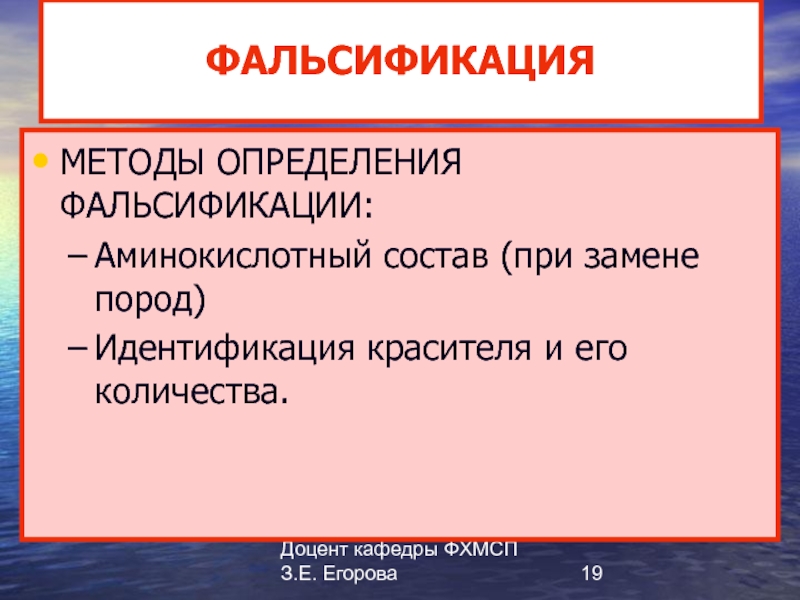 ФАЛЬСИФИКАЦИЯ

• МЕТОДЫ ОПРЕДЕЛЕНИЯ ФАЛЬСИФИКАЦИИ:
– Аминокислотный состав (при замене пород)
– Идентификация красителя и его количества.

Доцент кафедры ФХМСП З.Е. Егорова

19